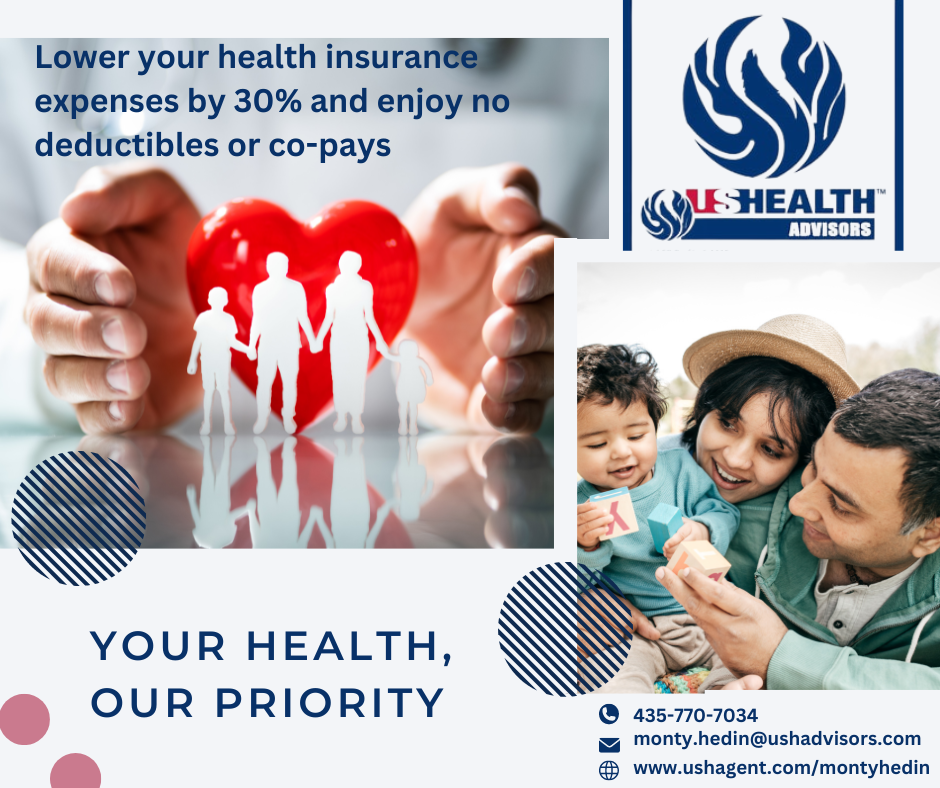 Lower your health insurance expenses by 30% and enjoy no deductibles or co-pays

USHEALTH™ ADVISORS

YOUR HEALTH, OUR PRIORITY

435-770-7034
monty.hedin@ushadvisors.com
www.ushagent.com/montyhedin